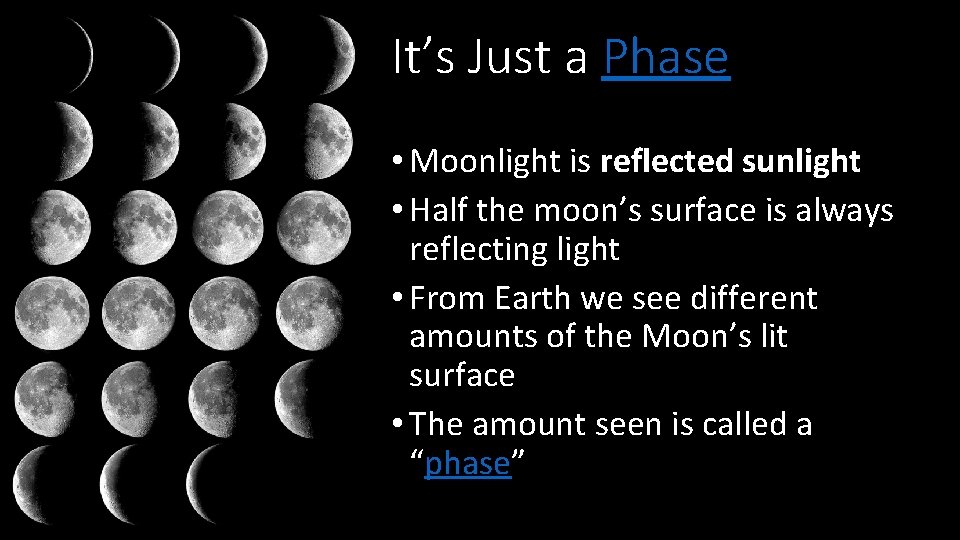 It’s Just a Phase

• Moonlight is reflected sunlight
• Half the moon’s surface is always reflecting light
• From Earth we see different amounts of the Moon’s lit surface
• The amount seen is called a “phase”